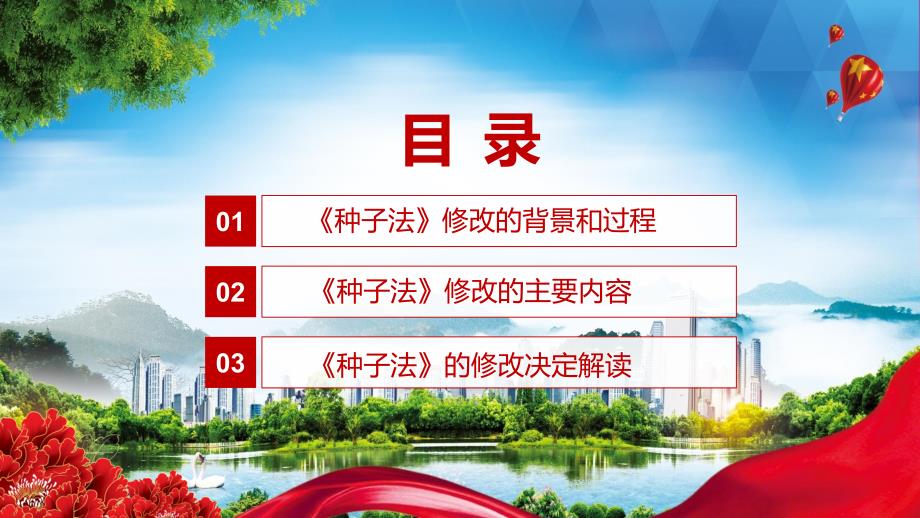 目录

01 《种子法》修改的背景和过程

02 《种子法》修改的主要内容

03 《种子法》的修改决定解读